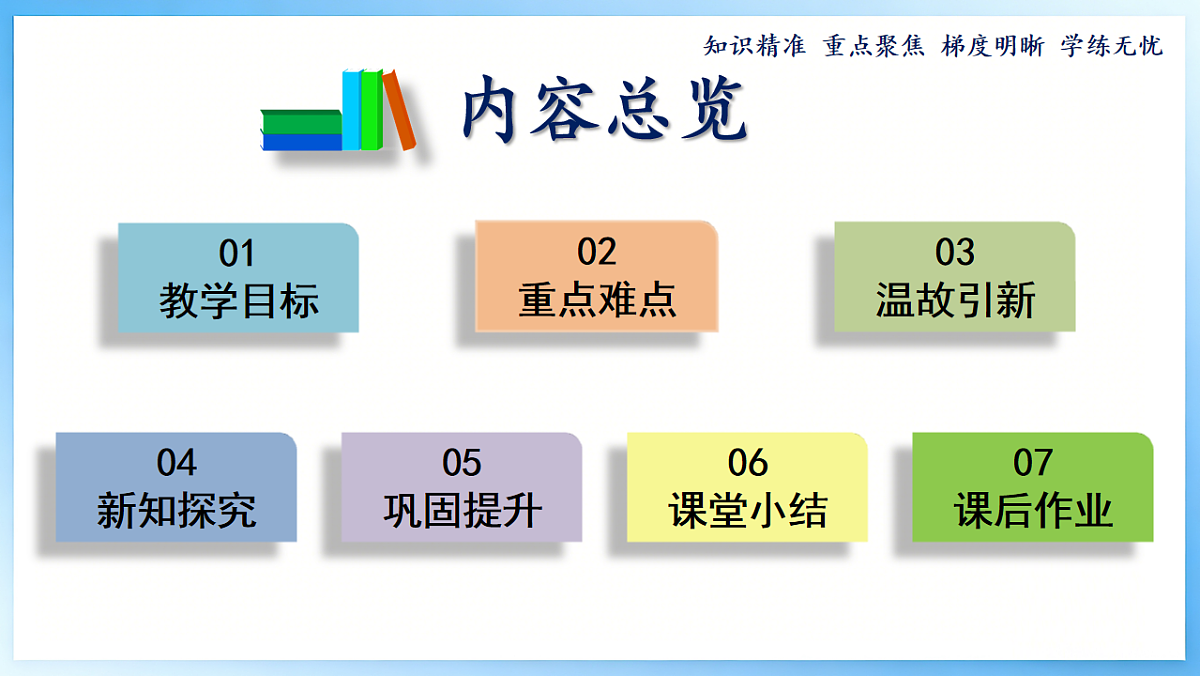 知识精准 重点聚焦 梯度明晰 学练无忧

内容总览

01
教学目标

02
重点难点

03
温故引新

04
新知探究

05
巩固提升

06
课堂小结

07
课后作业